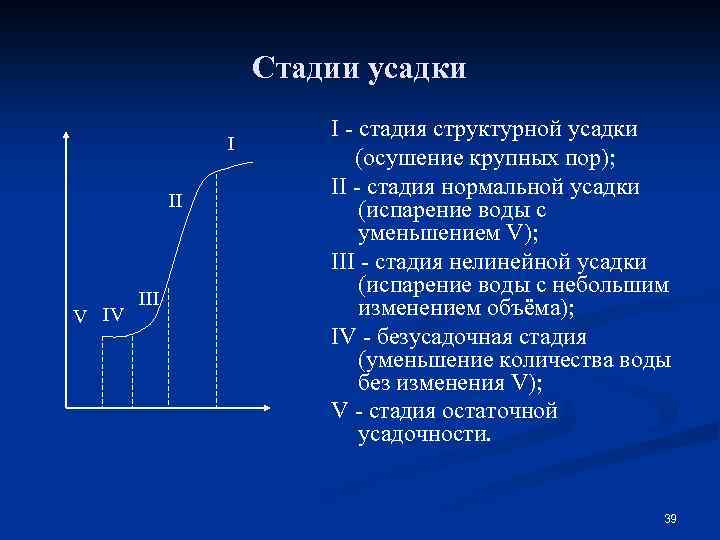 Стадии усадки

I

II

III

V IV

I - стадия структурной усадки (осушение крупных пор);

II - стадия нормальной усадки (испарение воды с уменьшением V);

III - стадия нелинейной усадки (испарение воды с небольшим изменением объёма);

IV - безусадочная стадия (уменьшение количества воды без изменения V);

V - стадия остаточной усадочности.

39